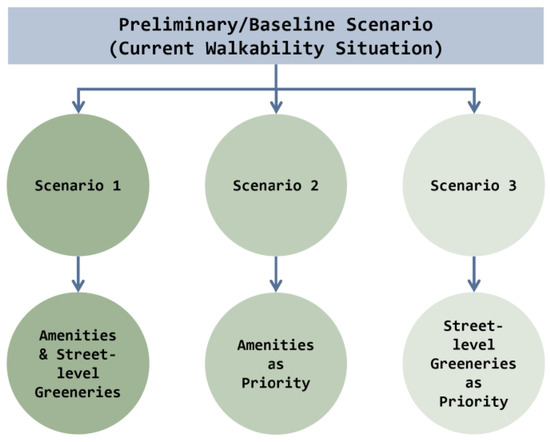 Preliminary/Baseline Scenario
(Current Walkability Situation)

Scenario 1

Scenario 2

Scenario 3

Amenities & Street-level Greeneries

Amenities as Priority

Street-level Greeneries as Priority